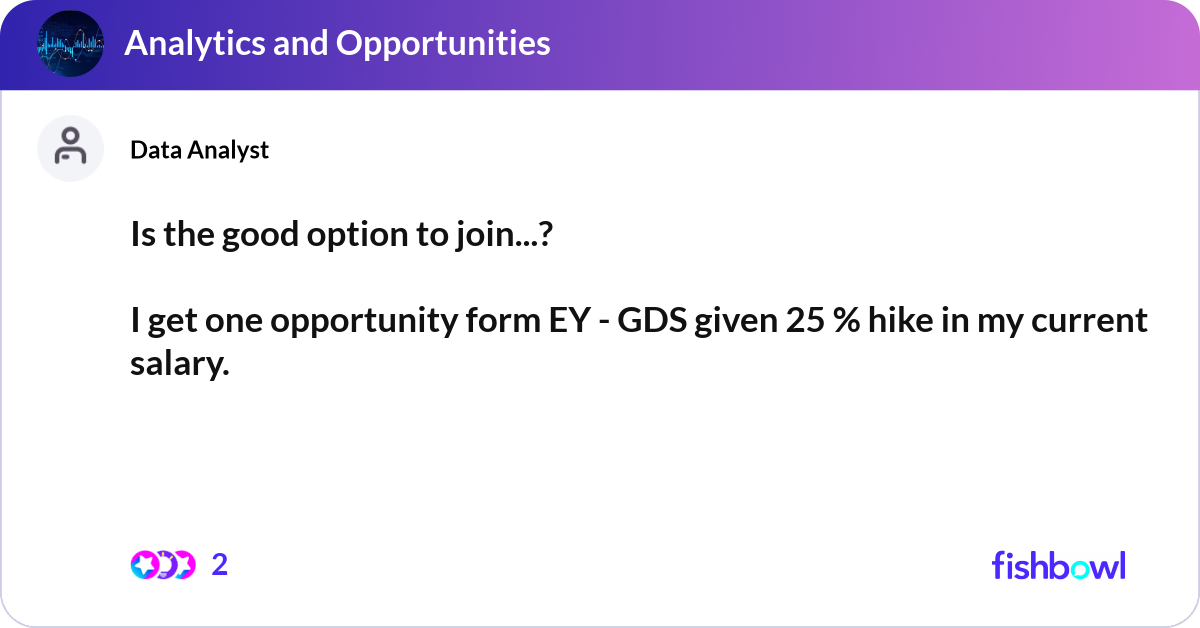 Analytics and Opportunities

Data Analyst

Is the good option to join...?

I get one opportunity form EY - GDS given 25 % hike in my current salary.

2

fishbowl